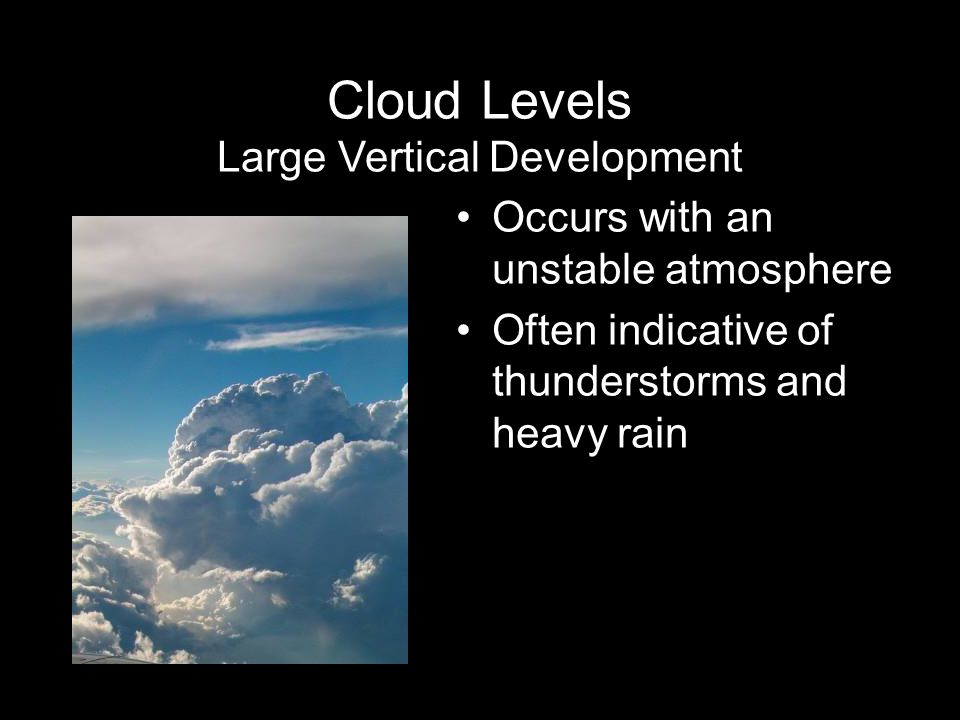 Cloud Levels
Large Vertical Development

• Occurs with an unstable atmosphere
• Often indicative of thunderstorms and heavy rain